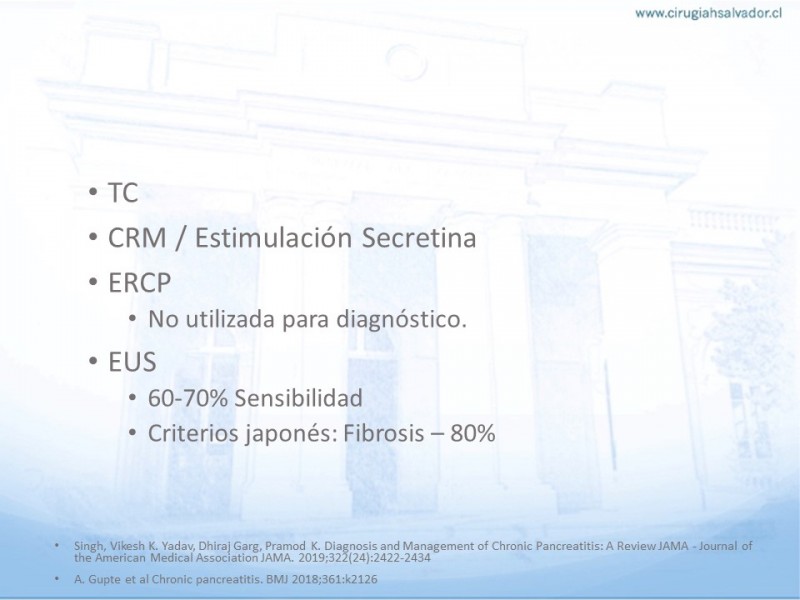 www.cirugiahsalvador.cl

• TC
• CRM / Estimulación Secretina
• ERCP
  • No utilizada para diagnóstico.
• EUS
  • 60-70% Sensibilidad
  • Criterios japonés: Fibrosis – 80%

• Singh, Vikesh K. Yadav, Dhiraj Garg, Pramod K. Diagnosis and Management of Chronic Pancreatitis: A Review JAMA - Journal of the American Medical Association JAMA. 2019;322(24):2422-2434
• A. Gupte et al Chronic pancreatitis. BMJ 2018;361:k2126